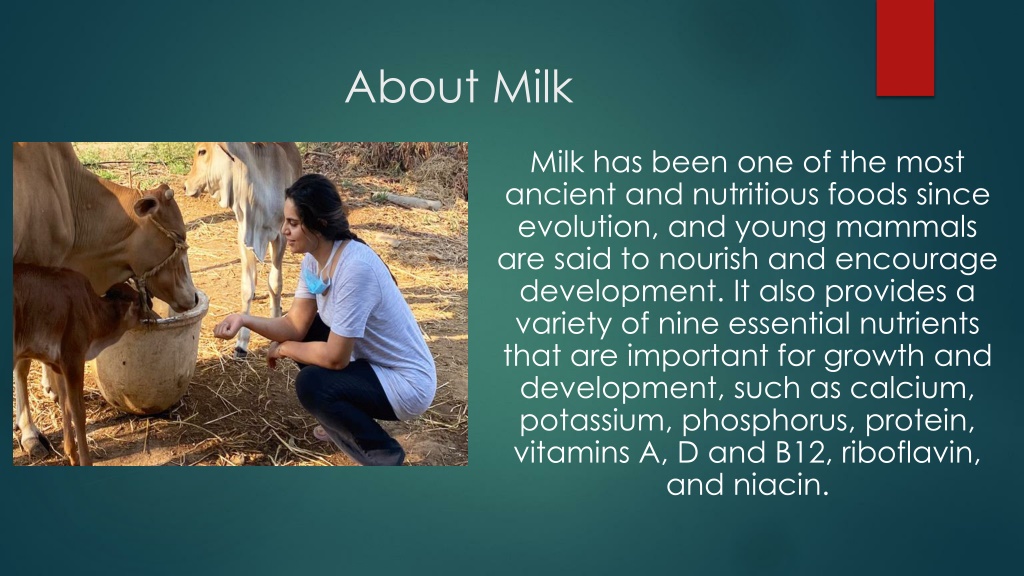 About Milk

Milk has been one of the most ancient and nutritious foods since evolution, and young mammals are said to nourish and encourage development. It also provides a variety of nine essential nutrients that are important for growth and development, such as calcium, potassium, phosphorus, protein, vitamins A, D and B12, riboflavin, and niacin.